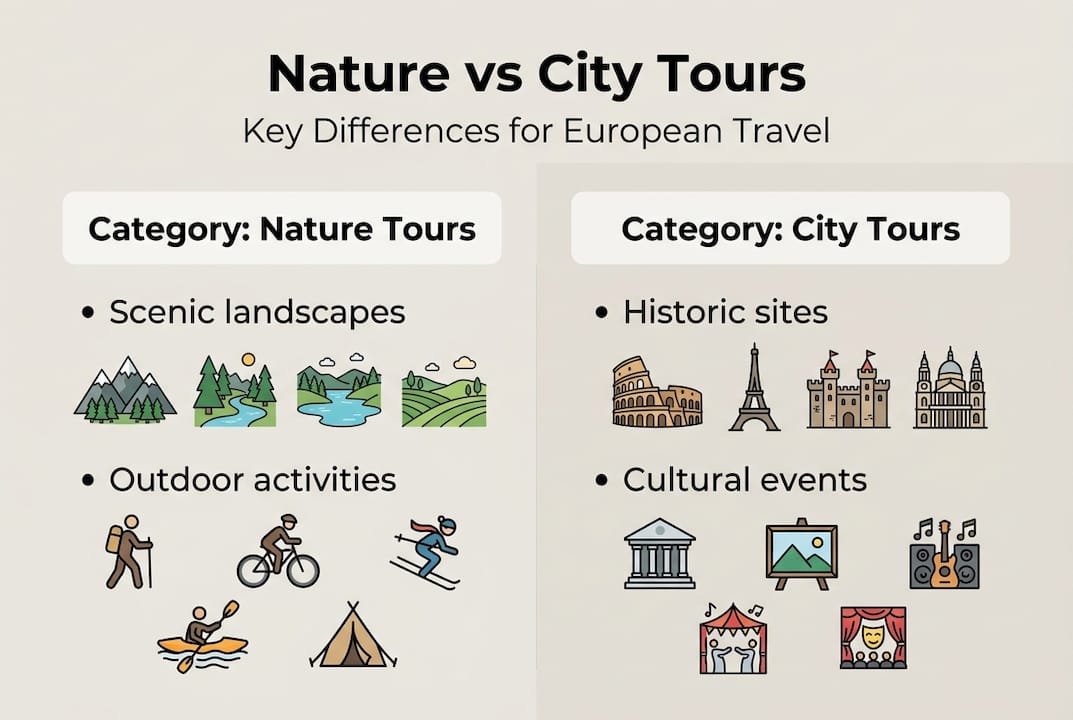 Nature vs City Tours

Key Differences for European Travel

Category: Nature Tours

• Scenic landscapes

• Outdoor activities

Category: City Tours

• Historic sites

• Cultural events